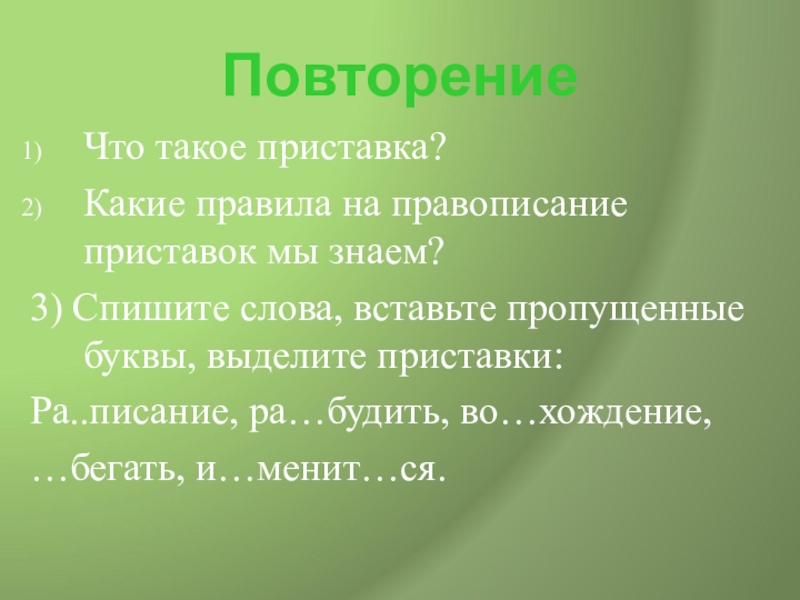 Повторение

1) Что такое приставка?

2) Какие правила на правописание приставок мы знаем?

3) Спишите слова, вставьте пропущенные буквы, выделите приставки:

Ра..писание, ра…будить, во…хождение, …бегать, и…менит…ся.